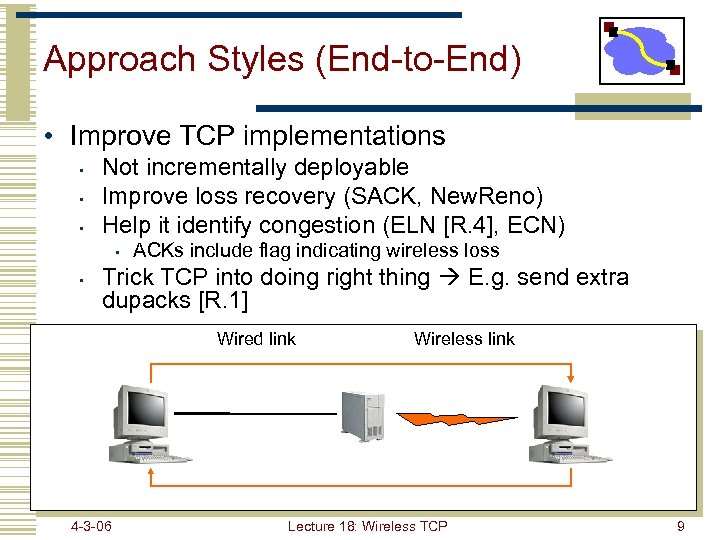 Approach Styles (End-to-End)

• Improve TCP implementations
  ▪ Not incrementally deployable
  ▪ Improve loss recovery (SACK, NewReno)
  ▪ Help it identify congestion (ELN [R.4], ECN)
    ▪ ACKs include flag indicating wireless loss
  ▪ Trick TCP into doing right thing → E.g. send extra dupacks [R.1]

Wired link

Wireless link

4-3-06

Lecture 18: Wireless TCP

9